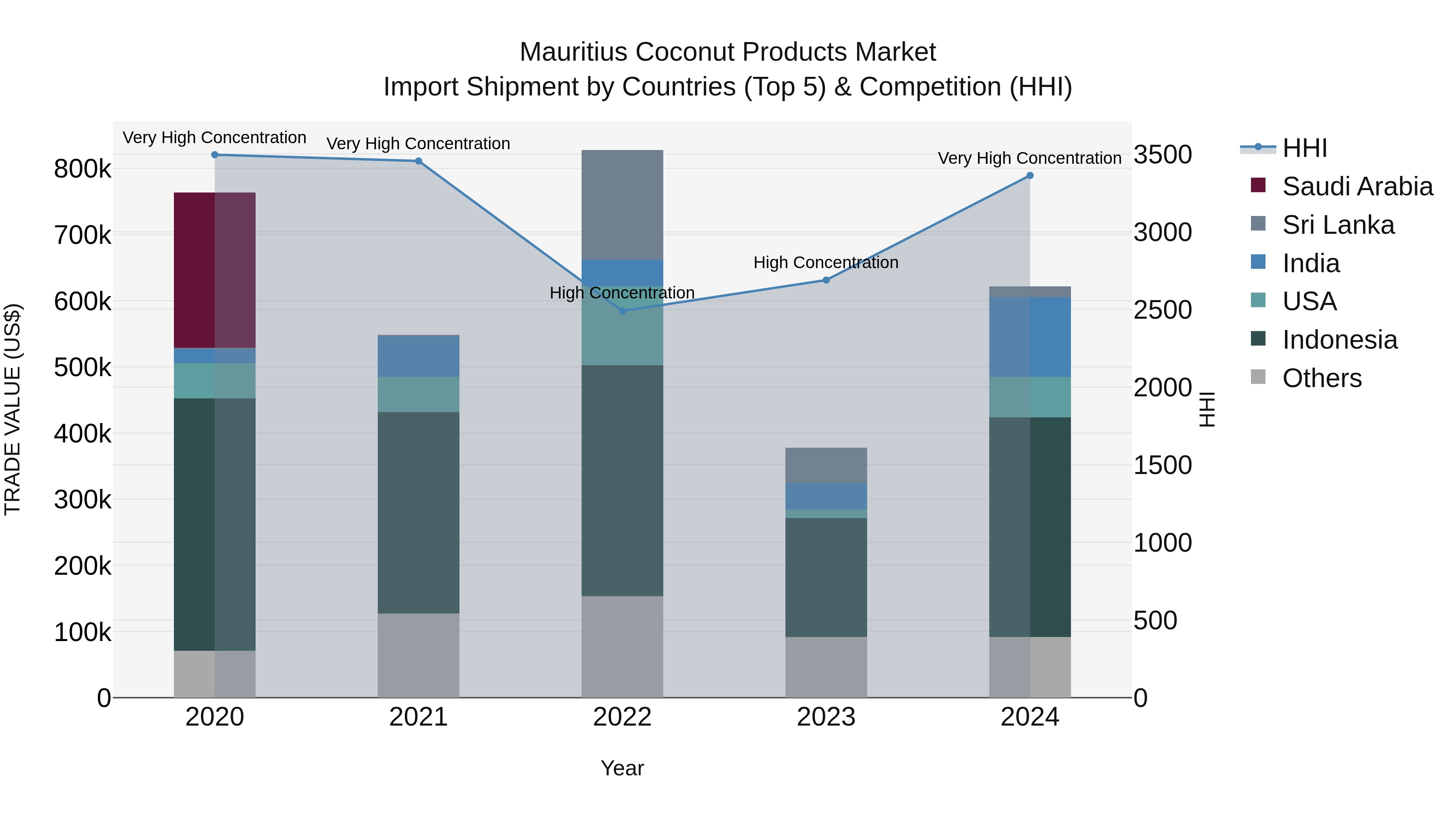 Mauritius Coconut Products Market
Import Shipment by Countries (Top 5) & Competition (HHI)

Very High Concentration
Very High Concentration
High Concentration
High Concentration
Very High Concentration

TRADE VALUE (US$)
800k
700k
600k
500k
400k
300k
200k
100k
0

3500
3000
2500
2000
1500
1000
500
0
HHI

2020
2021
2022
2023
2024
Year

HHI
Saudi Arabia
Sri Lanka
India
USA
Indonesia
Others